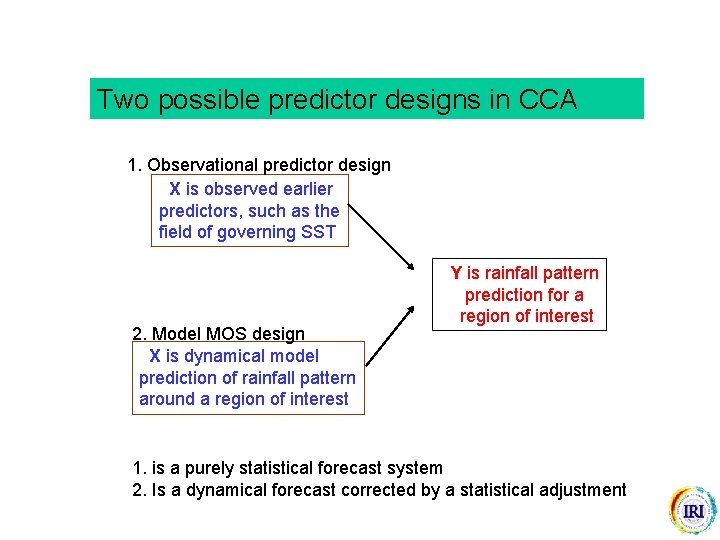 Two possible predictor designs in CCA

1. Observational predictor design

X is observed earlier predictors, such as the field of governing SST

Y is rainfall pattern prediction for a region of interest

2. Model MOS design

X is dynamical model prediction of rainfall pattern around a region of interest

1. is a purely statistical forecast system
2. Is a dynamical forecast corrected by a statistical adjustment

IRI